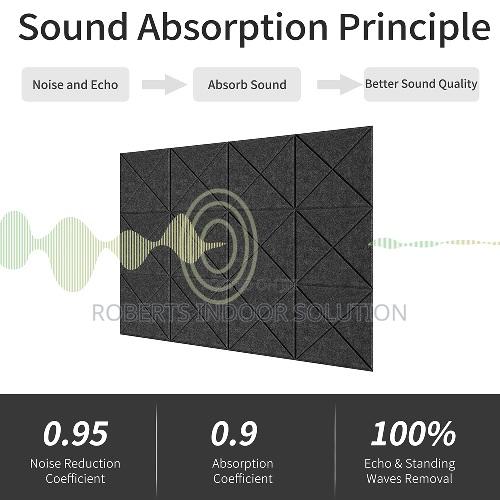 Sound Absorption Principle

Noise and Echo

Absorb Sound

Better Sound Quality

0.95
Noise Reduction Coefficient

0.9
Absorption Coefficient

100%
Echo & Standing Waves Removal

ROBERTS INDOOR SOLUTION